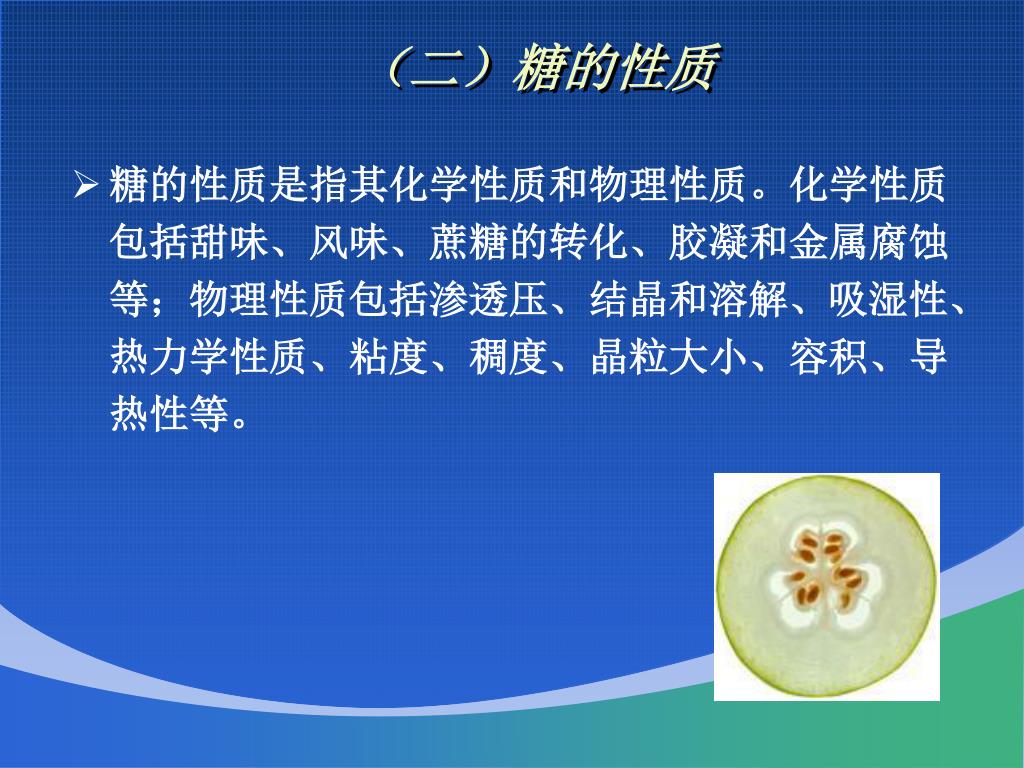 （二）糖的性质

➢ 糖的性质是指其化学性质和物理性质。化学性质包括甜味、风味、蔗糖的转化、胶凝和金属腐蚀等；物理性质包括渗透压、结晶和溶解、吸湿性、热力学性质、粘度、稠度、晶粒大小、容积、导热性等。